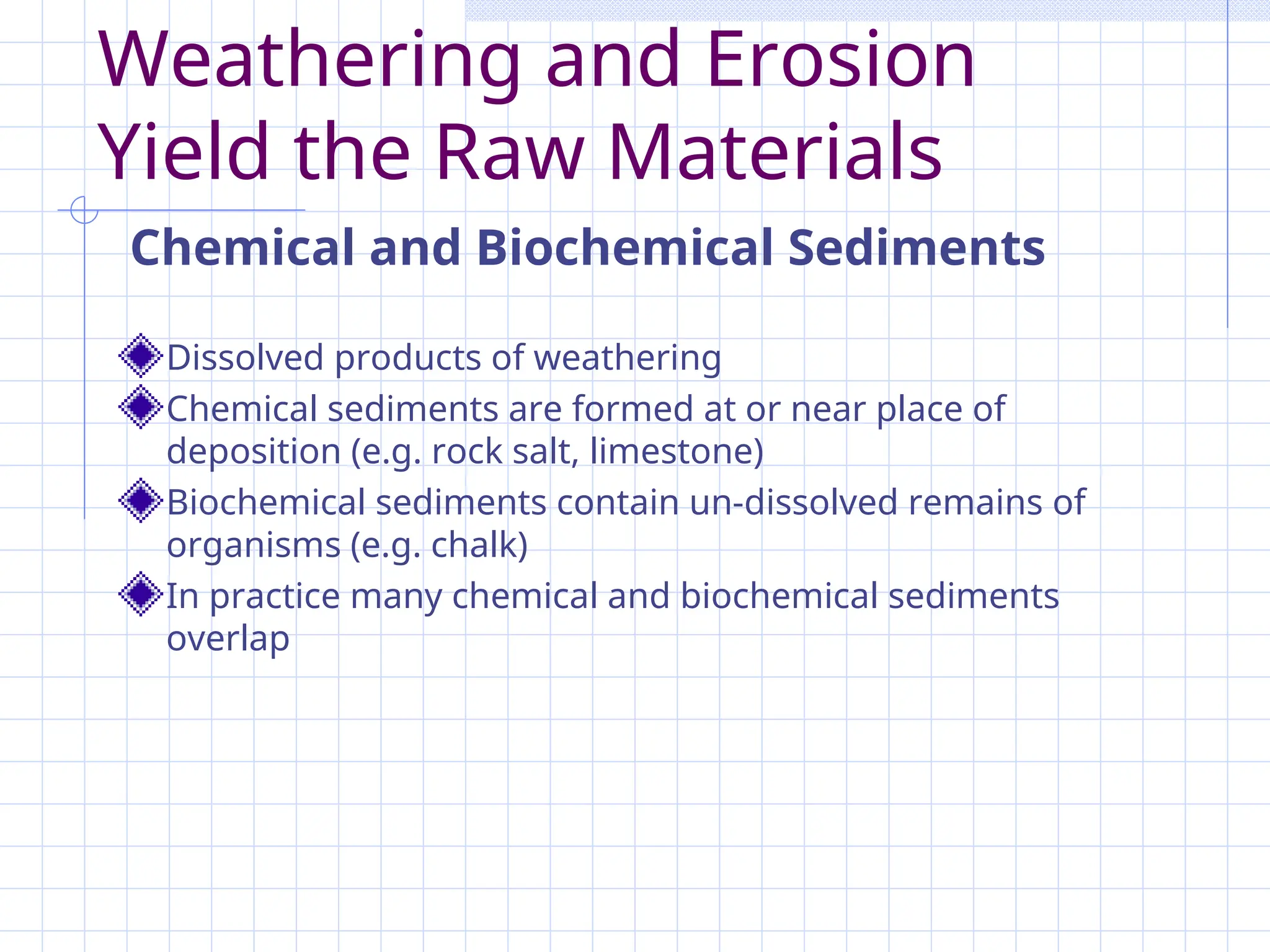 Weathering and Erosion Yield the Raw Materials

Chemical and Biochemical Sediments

Dissolved products of weathering

Chemical sediments are formed at or near place of deposition (e.g. rock salt, limestone)

Biochemical sediments contain un-dissolved remains of organisms (e.g. chalk)

In practice many chemical and biochemical sediments overlap